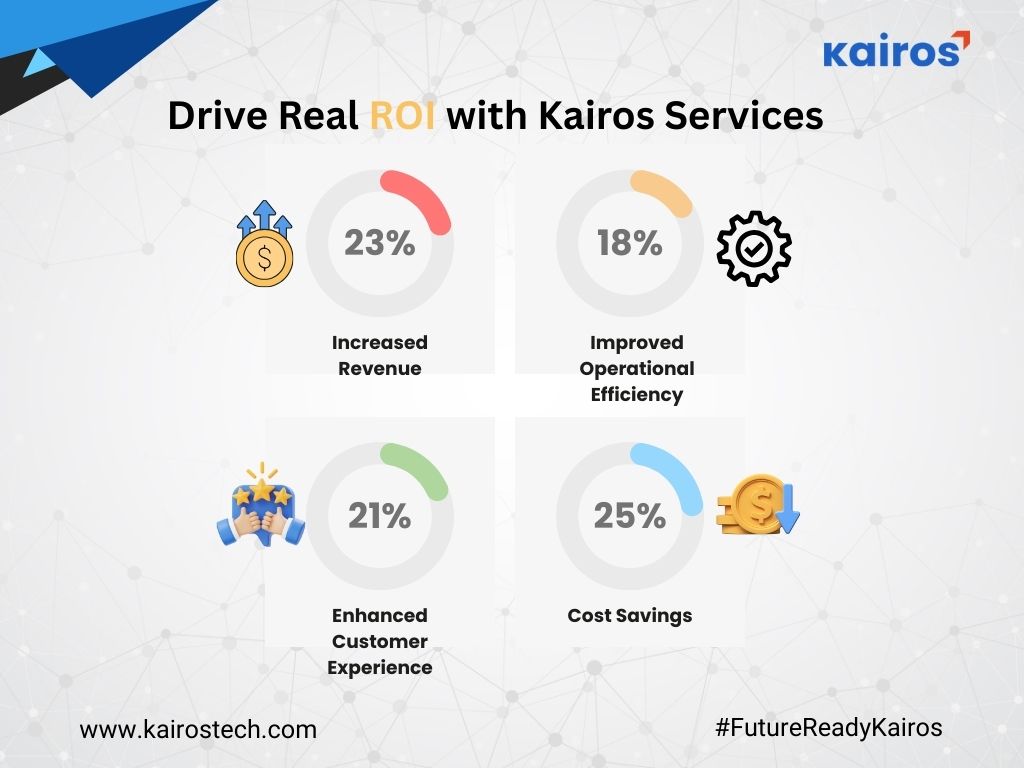 kairos

Drive Real ROI with Kairos Services

23%
Increased Revenue

18%
Improved Operational Efficiency

21%
Enhanced Customer Experience

25%
Cost Savings

www.kairostech.com

#FutureReadyKairos